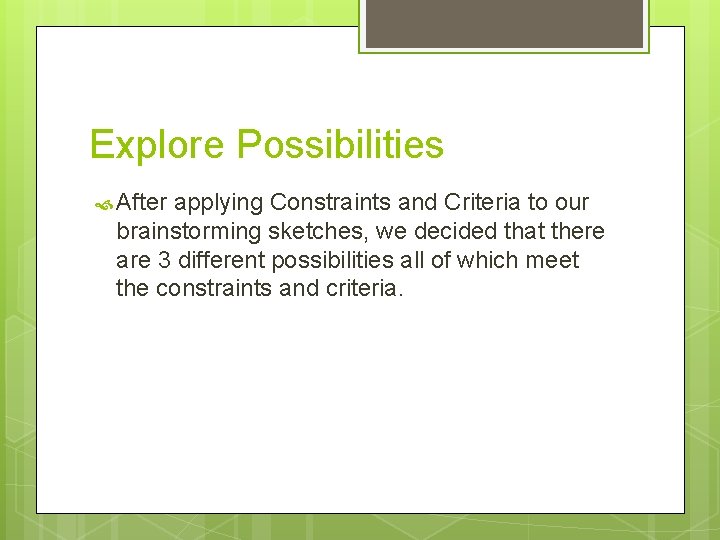 Explore Possibilities

After applying Constraints and Criteria to our brainstorming sketches, we decided that there are 3 different possibilities all of which meet the constraints and criteria.